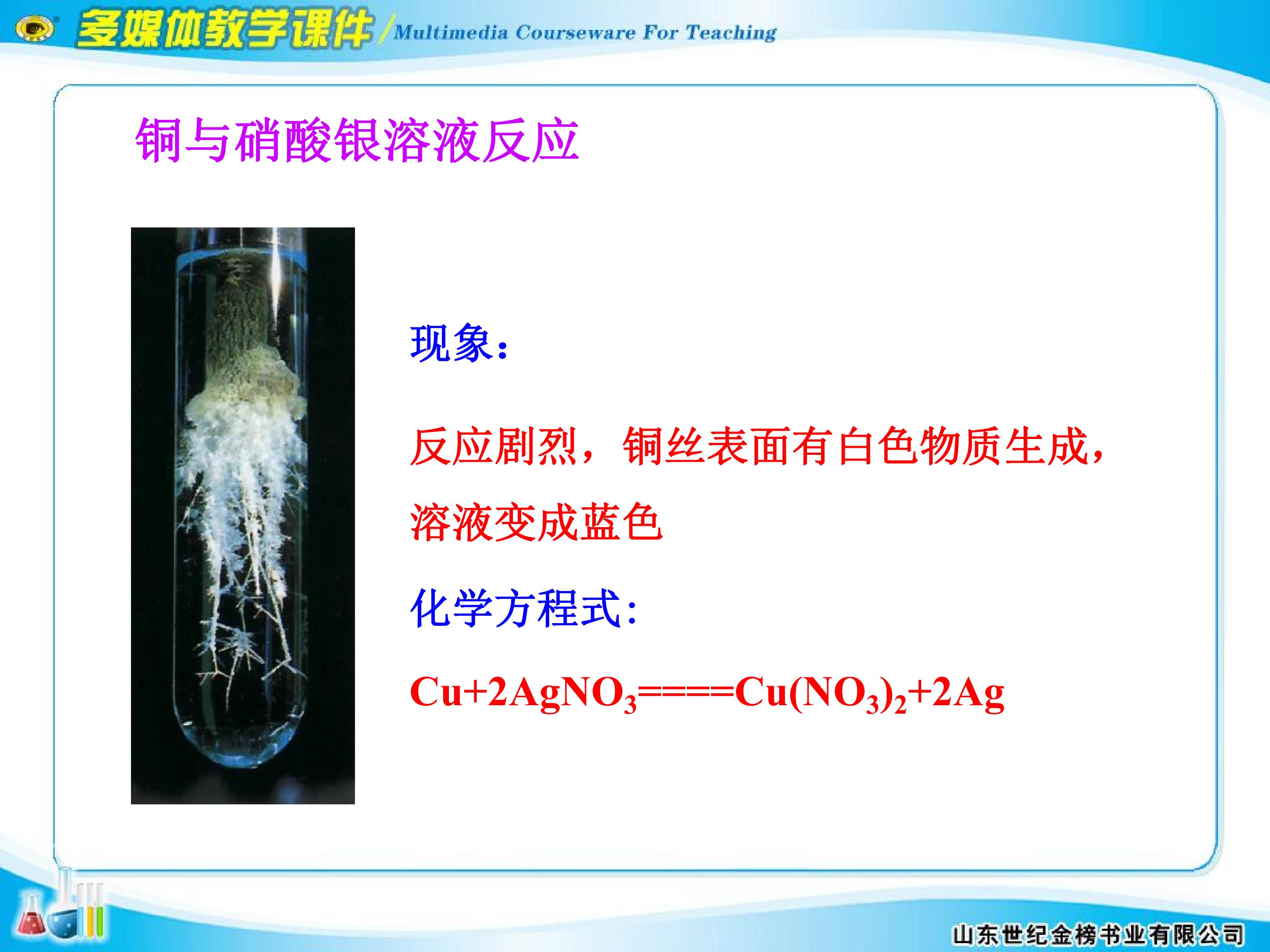 多媒体教学课件/Multimedia Courseware For Teaching

铜与硝酸银溶液反应

现象:

反应剧烈，铜丝表面有白色物质生成，溶液变成蓝色

化学方程式:

$Cu+2AgNO_3====Cu(NO_3)_2+2Ag$

山东世纪金榜书业有限公司